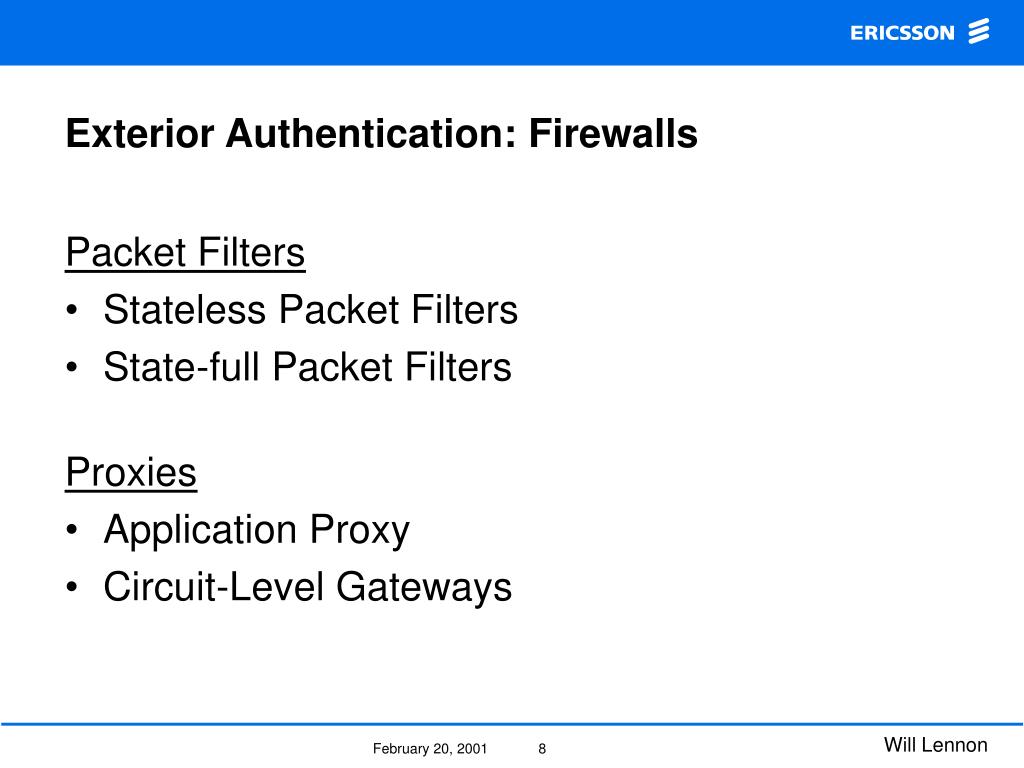 ERICSSON

Exterior Authentication: Firewalls

Packet Filters
• Stateless Packet Filters
• State-full Packet Filters

Proxies
• Application Proxy
• Circuit-Level Gateways

February 20, 2001 8

Will Lennon